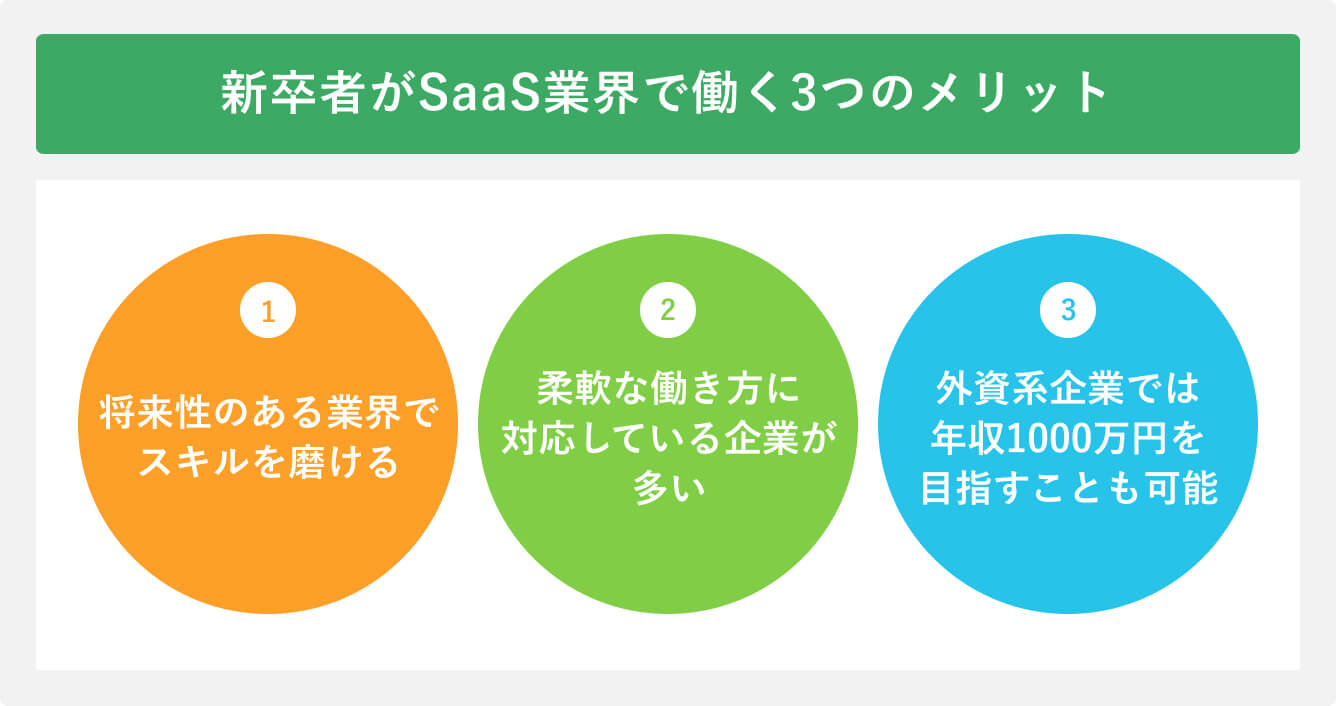 新卒者がSaaS業界で働く3つのメリット

1

将来性のある業界でスキルを磨ける

2

柔軟な働き方に対応している企業が多い

3

外資系企業では年収1000万円を目指すことも可能